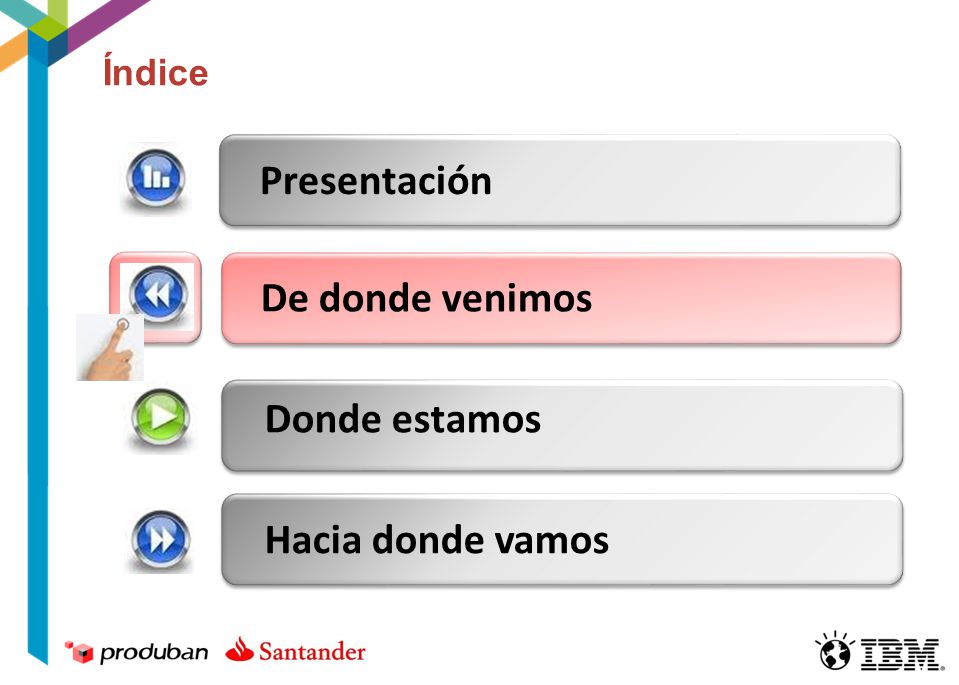 Índice

Presentación

De donde venimos

Donde estamos

Hacia donde vamos

produban Santander

IBM.